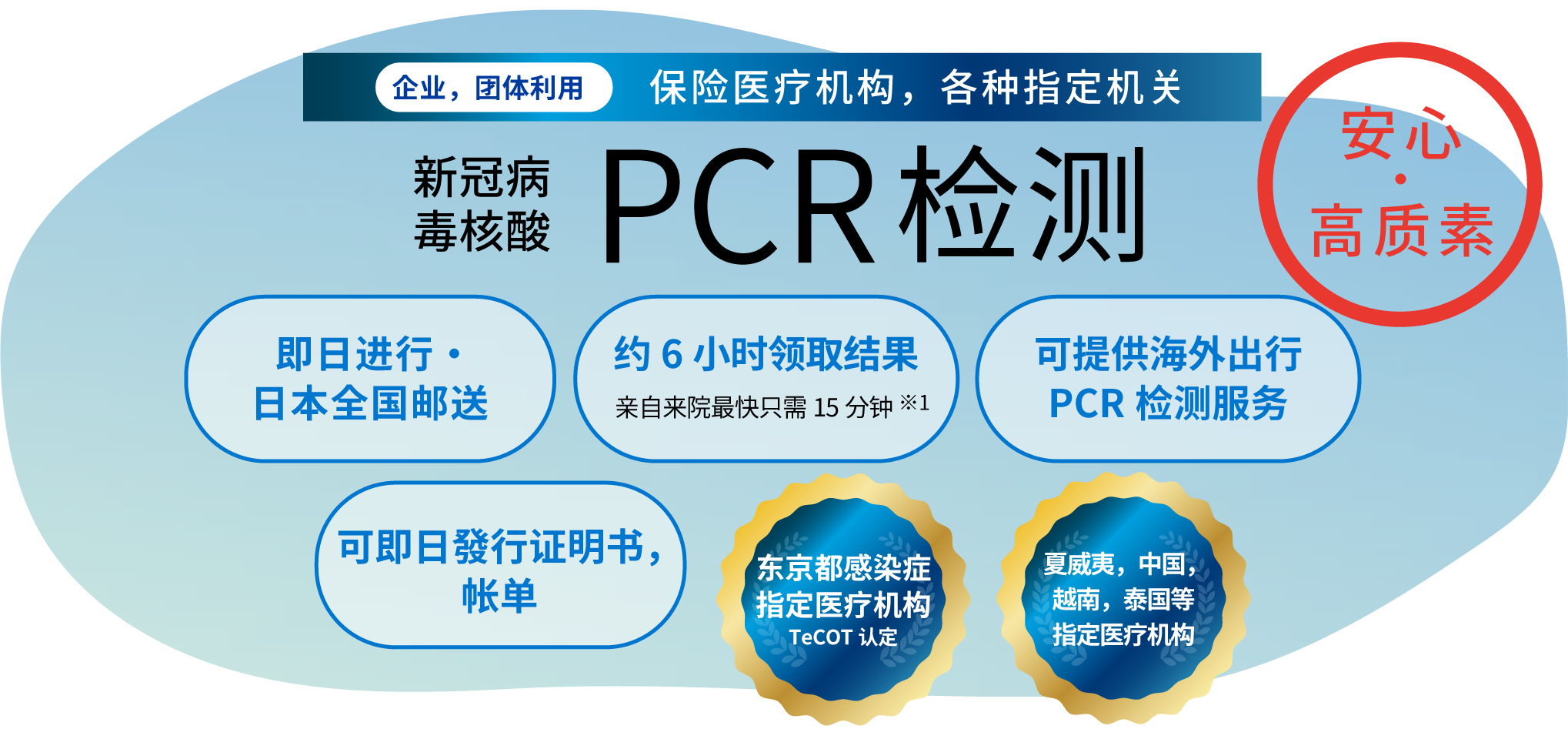 企业，团体利用

保险医疗机构，各种指定机关

新冠病毒核酸 PCR检测

安心・高质素

即日进行・日本全国邮送

约 6 小时领取结果
亲自来院最快只需 15 分钟 ※1

可提供海外出行 PCR 检测服务

可即日發行证明书，帐单

东京都感染症指定医疗机构 TeCOT 认定

夏威夷，中国，越南，泰国等指定医疗机构